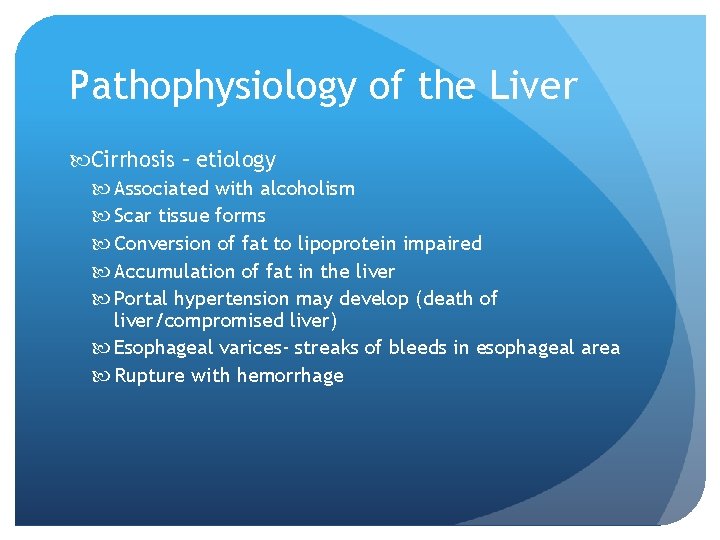 Pathophysiology of the Liver

Cirrhosis – etiology

Associated with alcoholism

Scar tissue forms

Conversion of fat to lipoprotein impaired

Accumulation of fat in the liver

Portal hypertension may develop (death of liver/compromised liver)

Esophageal varices- streaks of bleeds in esophageal area

Rupture with hemorrhage